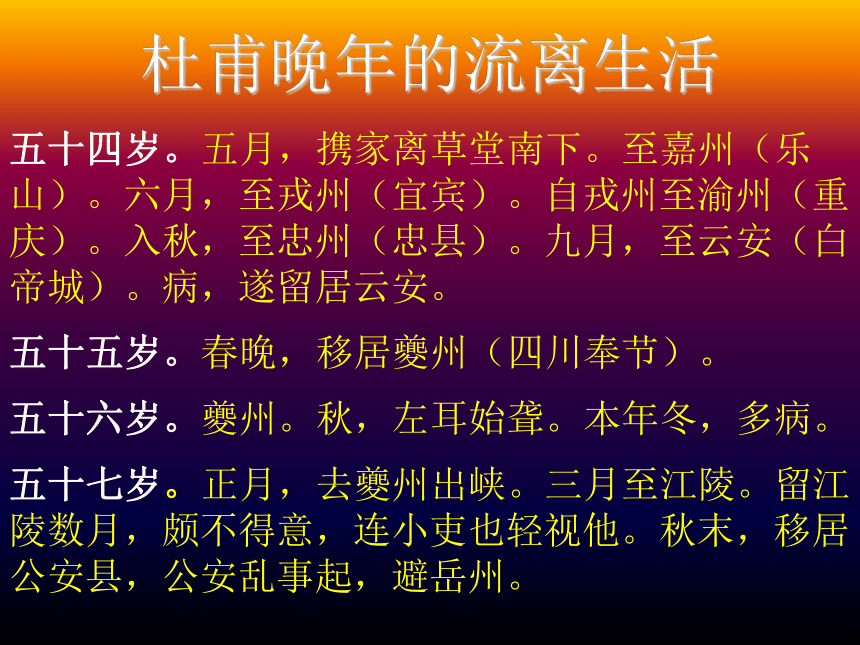 杜甫晚年的流离生活

五十四岁。五月，携家离草堂南下。至嘉州（乐山）。六月，至戎州（宜宾）。自戎州至渝州（重庆）。入秋，至忠州（忠县）。九月，至云安（白帝城）。病，遂留居云安。

五十五岁。春晚，移居夔州（四川奉节）。

五十六岁。夔州。秋，左耳始聋。本年冬，多病。

五十七岁。正月，去夔州出峡。三月至江陵。留江陵数月，颇不得意，连小吏也轻视他。秋末，移居公安县，公安乱事起，避岳州。